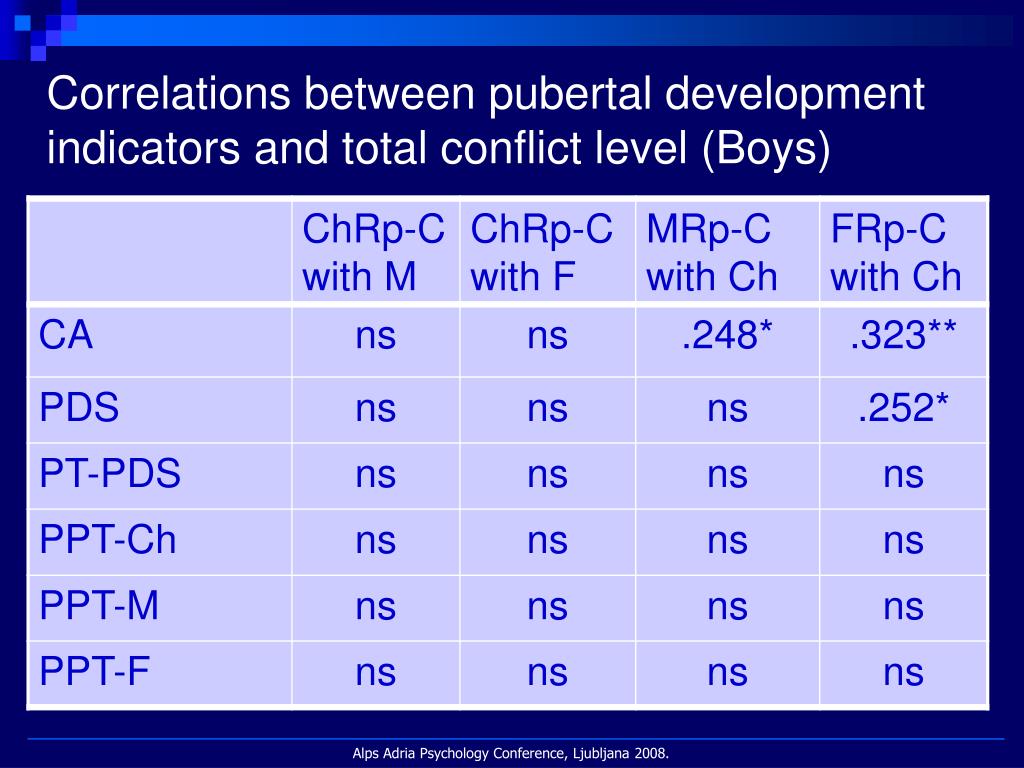 Correlations between pubertal development indicators and total conflict level (Boys)

|  | ChRp-C with M | ChRp-C with F | MRp-C with Ch | FRp-C with Ch |
|---|---|---|---|---|
| CA | ns | ns | .248* | .323** |
| PDS | ns | ns | ns | .252* |
| PT-PDS | ns | ns | ns | ns |
| PPT-Ch | ns | ns | ns | ns |
| PPT-M | ns | ns | ns | ns |
| PPT-F | ns | ns | ns | ns |

Alps Adria Psychology Conference, Ljubljana 2008.